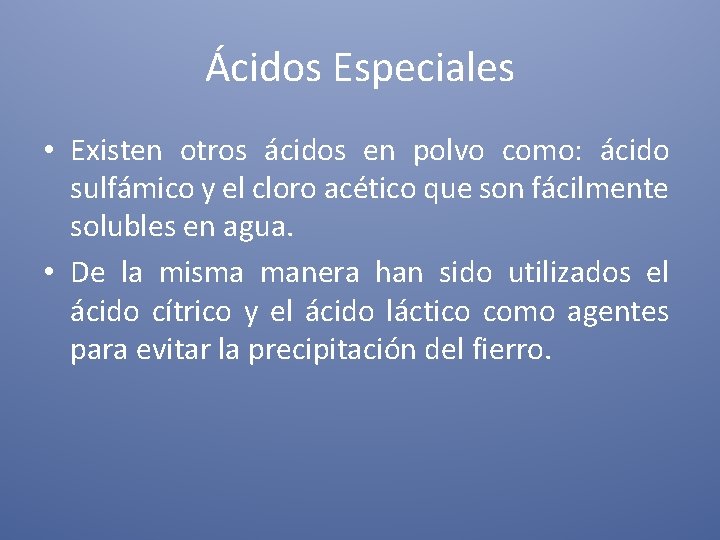 Ácidos Especiales

• Existen otros ácidos en polvo como: ácido sulfámico y el cloro acético que son fácilmente solubles en agua.

• De la misma manera han sido utilizados el ácido cítrico y el ácido láctico como agentes para evitar la precipitación del fierro.